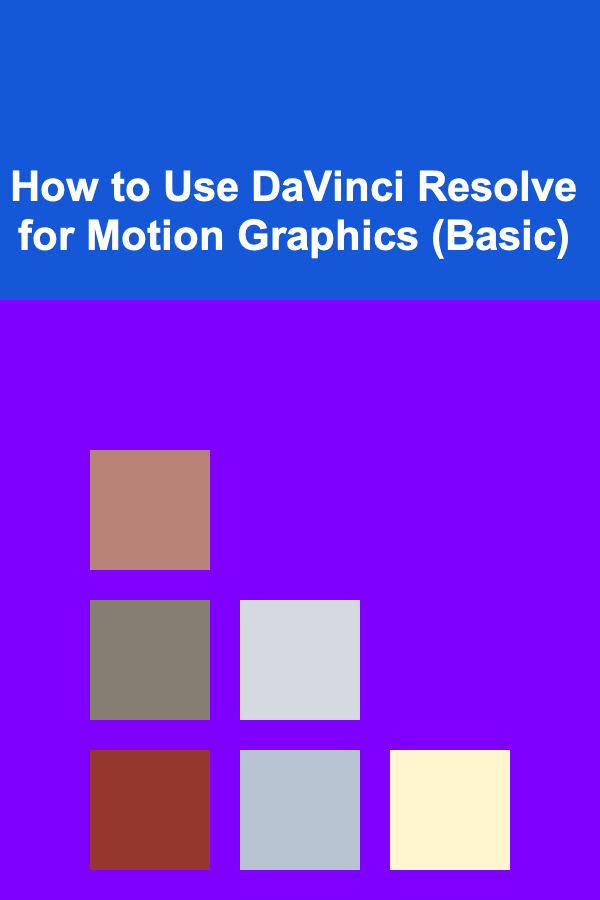 How to Use DaVinci Resolve for Motion Graphics (Basic)